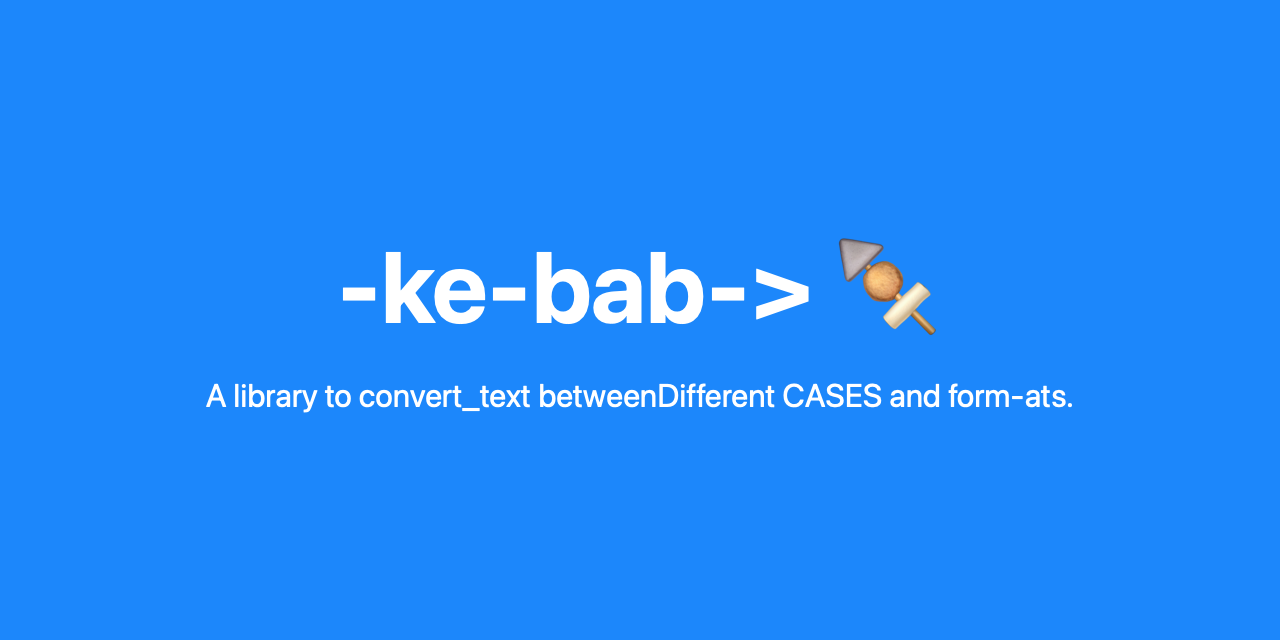 -ke-bab->

A library to convert_text betweenDifferent CASES and form-ats.